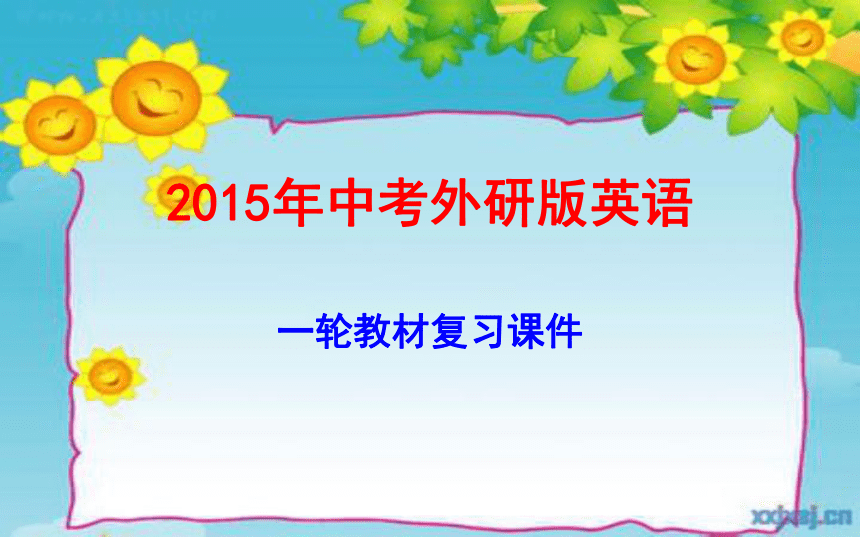 2015年中考外研版英语

一轮教材复习课件

xxbaj.cn